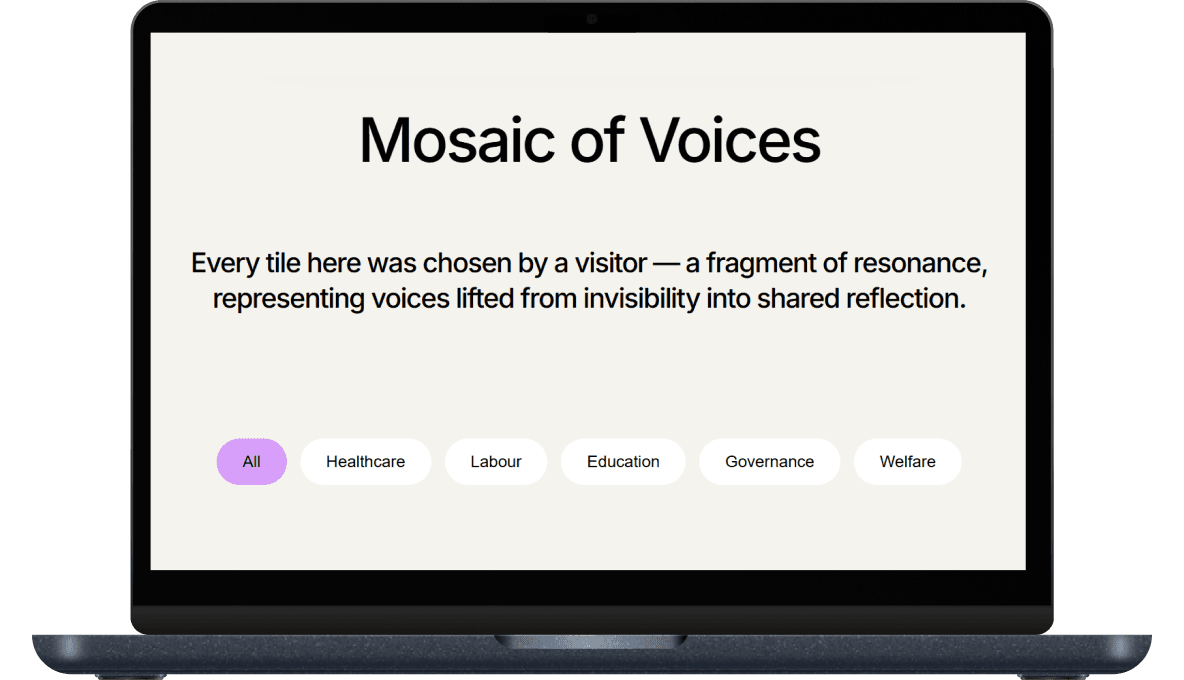 Mosaic of Voices

Every tile here was chosen by a visitor — a fragment of resonance, representing voices lifted from invisibility into shared reflection.

All
Healthcare
Labour
Education
Governance
Welfare